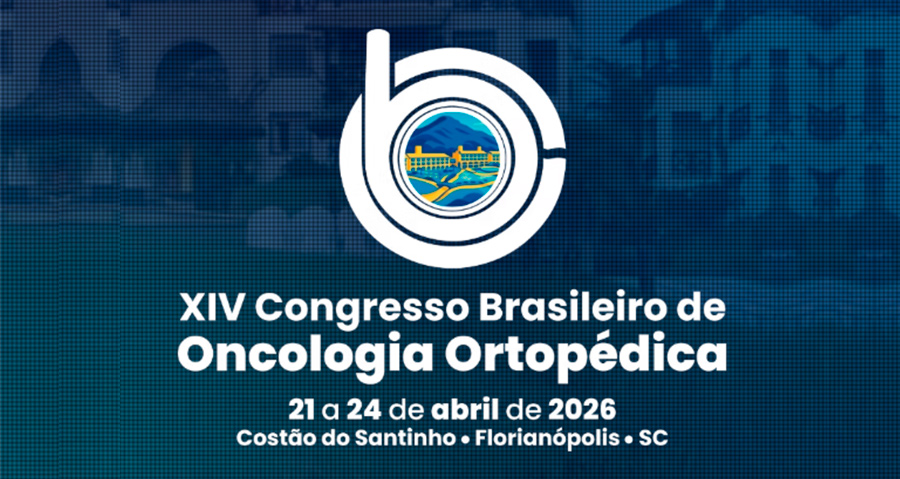 XIV Congresso Brasileiro de
Oncologia Ortopédica

21 a 24 de abril de 2026
Costão do Santinho • Florianópolis • SC